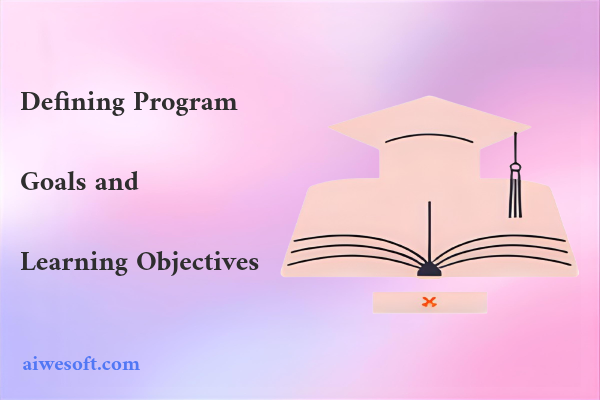 Defining Program

Goals and

Learning Objectives

aiwesoft.com